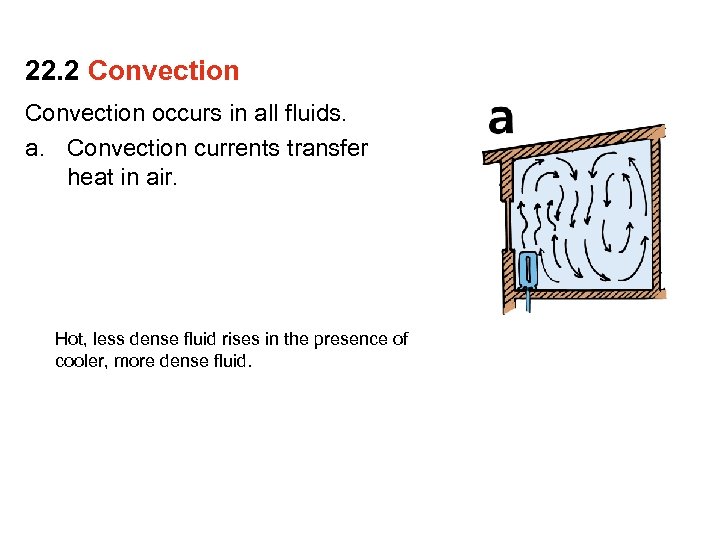 22.2 Convection

Convection occurs in all fluids.

a. Convection currents transfer heat in air.

a

Hot, less dense fluid rises in the presence of cooler, more dense fluid.